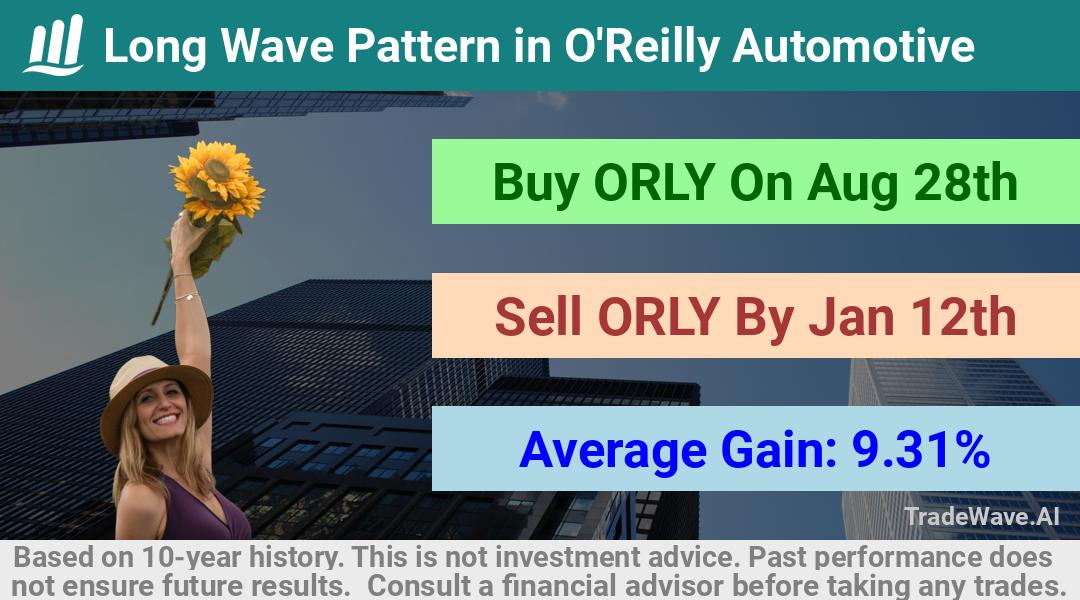 Long Wave Pattern in O'Reilly Automotive

Buy ORLY On Aug 28th

Sell ORLY By Jan 12th

Average Gain: 9.31%

TradeWave.AI

Based on 10-year history. This is not investment advice. Past performance does not ensure future results. Consult a financial advisor before taking any trades.